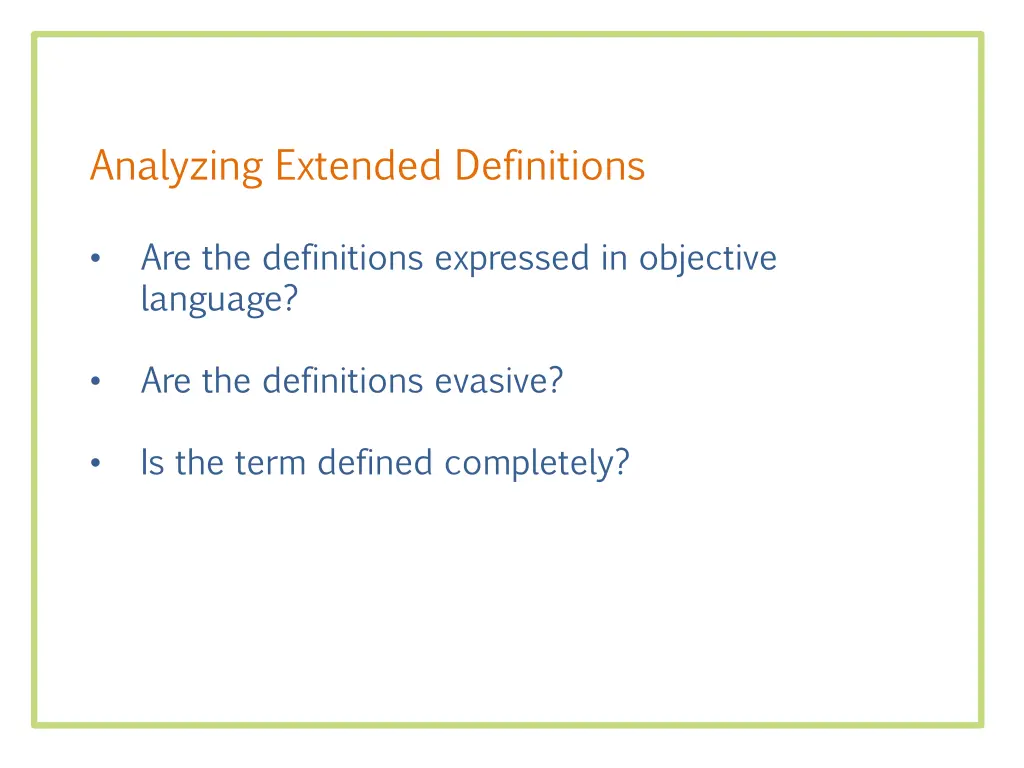 Analyzing Extended Definitions

• Are the definitions expressed in objective language?

• Are the definitions evasive?

• Is the term defined completely?